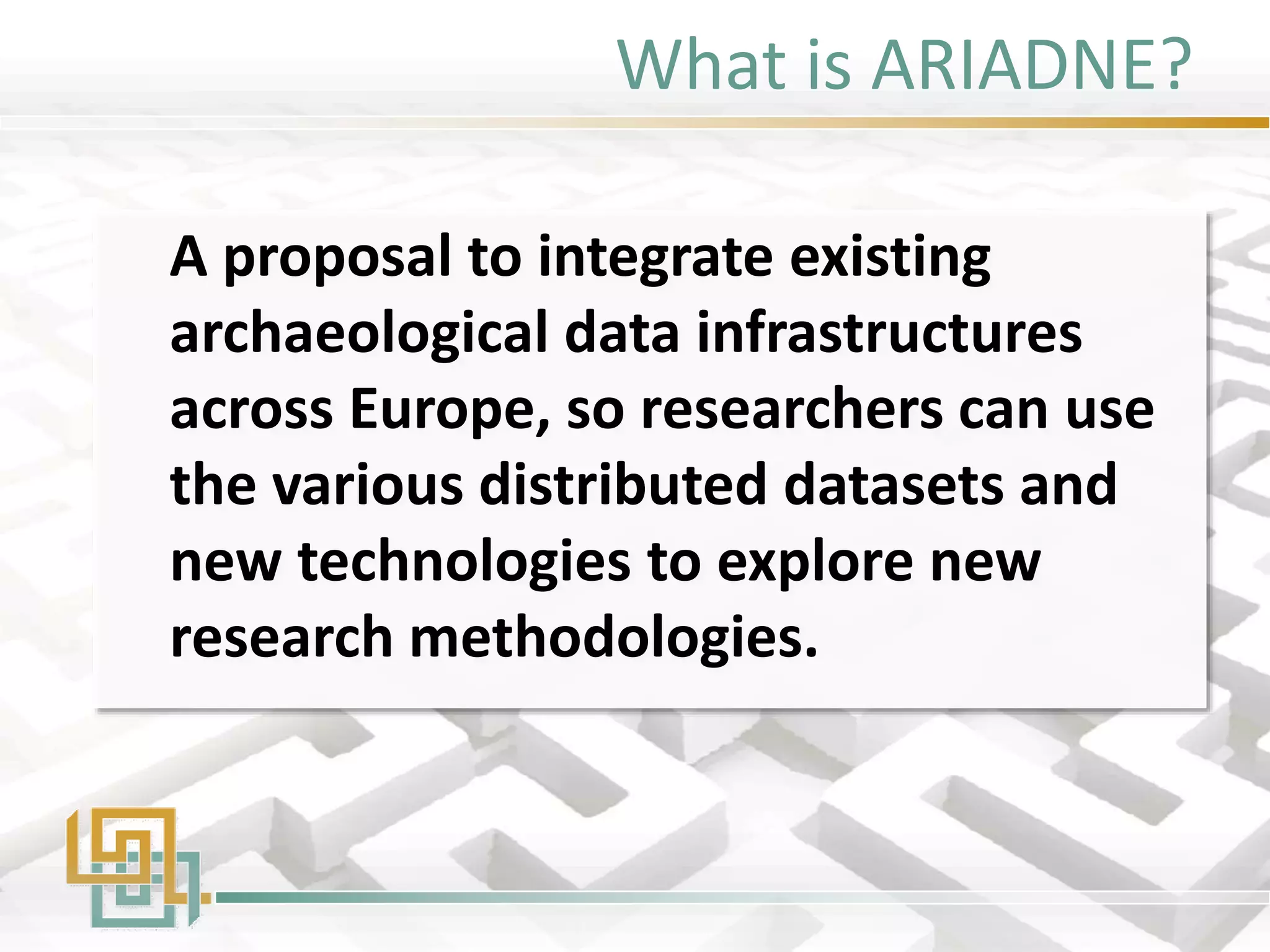 What is ARIADNE?

A proposal to integrate existing archaeological data infrastructures across Europe, so researchers can use the various distributed datasets and new technologies to explore new research methodologies.